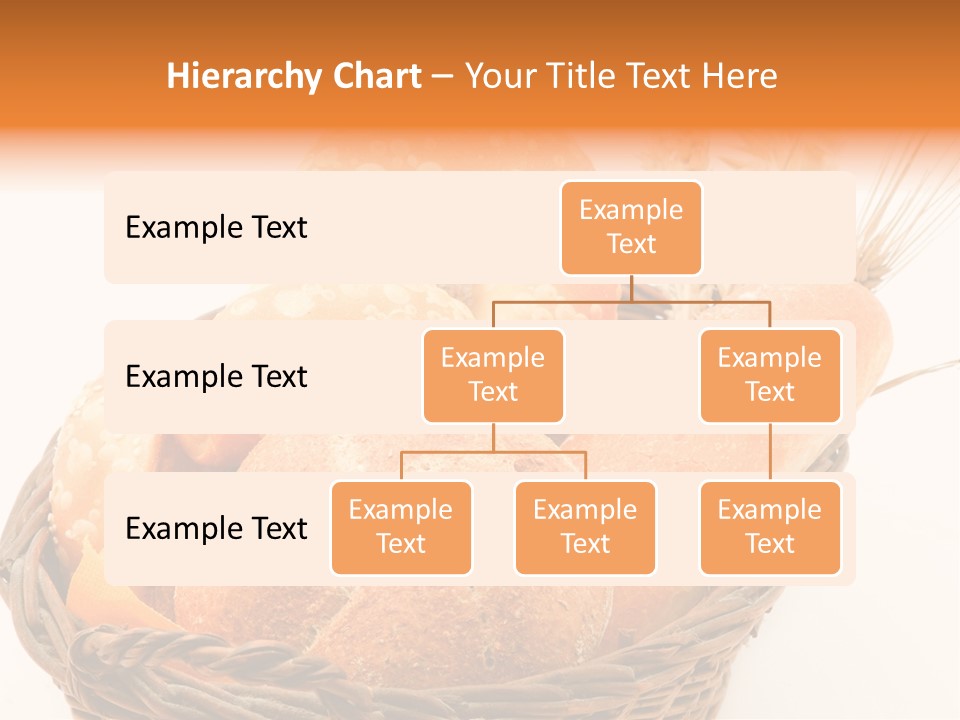 Hierarchy Chart – Your Title Text Here

Example Text

Example Text

Example Text

Example Text

Example Text

Example Text

Example Text

Example Text

Example Text